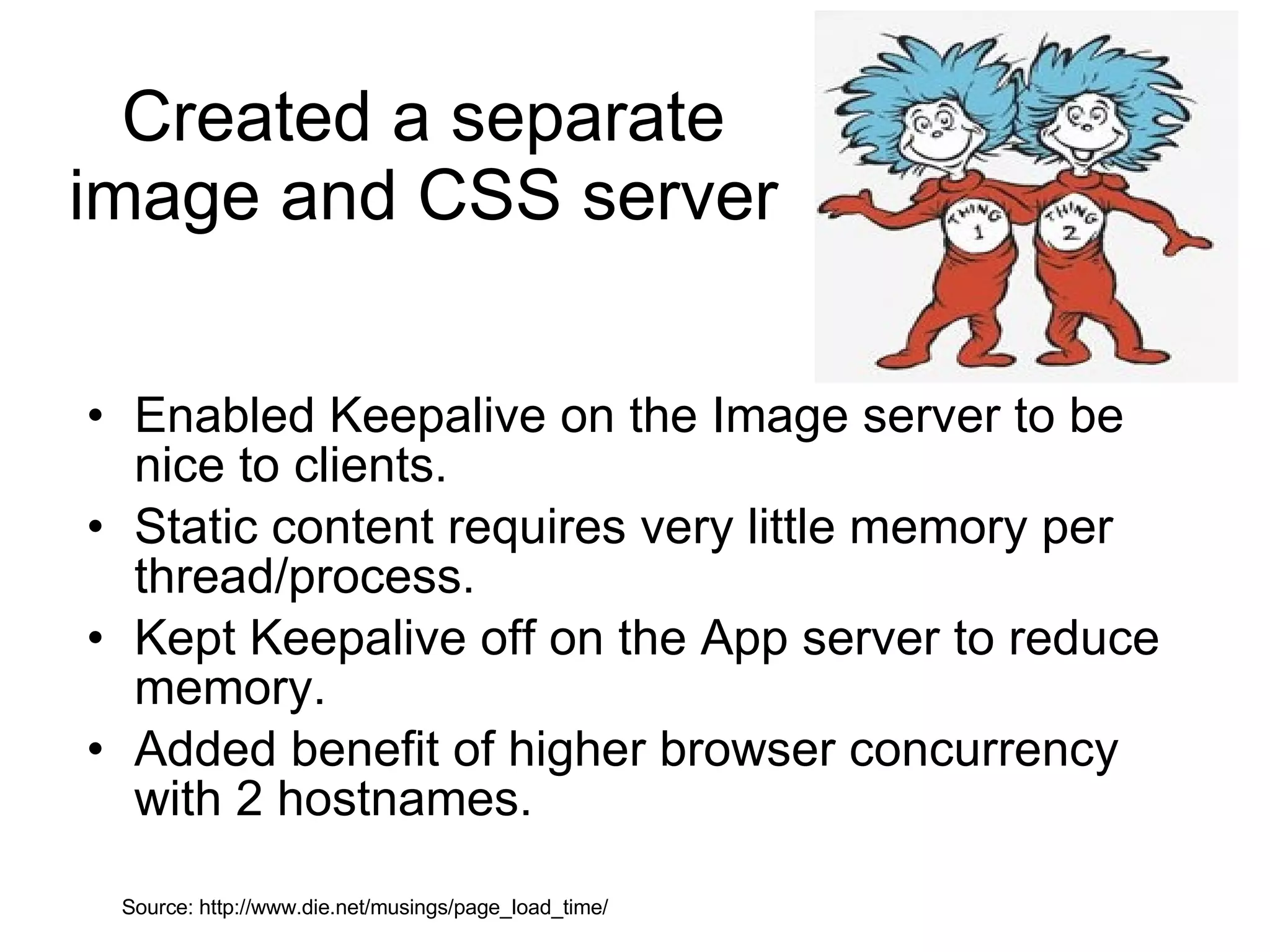 Created a separate image and CSS server

THING 1

THING 2

• Enabled Keepalive on the Image server to be nice to clients.
• Static content requires very little memory per thread/process.
• Kept Keepalive off on the App server to reduce memory.
• Added benefit of higher browser concurrency with 2 hostnames.

Source: http://www.die.net/musings/page_load_time/